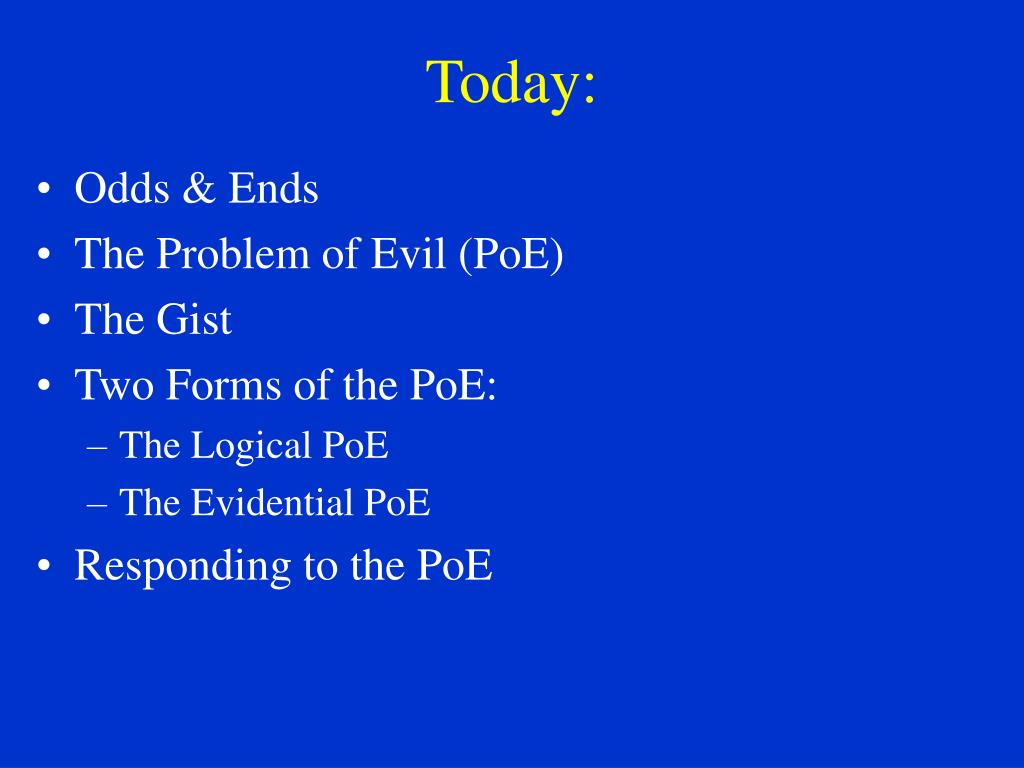 Today:

• Odds & Ends
• The Problem of Evil (PoE)
• The Gist
• Two Forms of the PoE:
– The Logical PoE
– The Evidential PoE
• Responding to the PoE